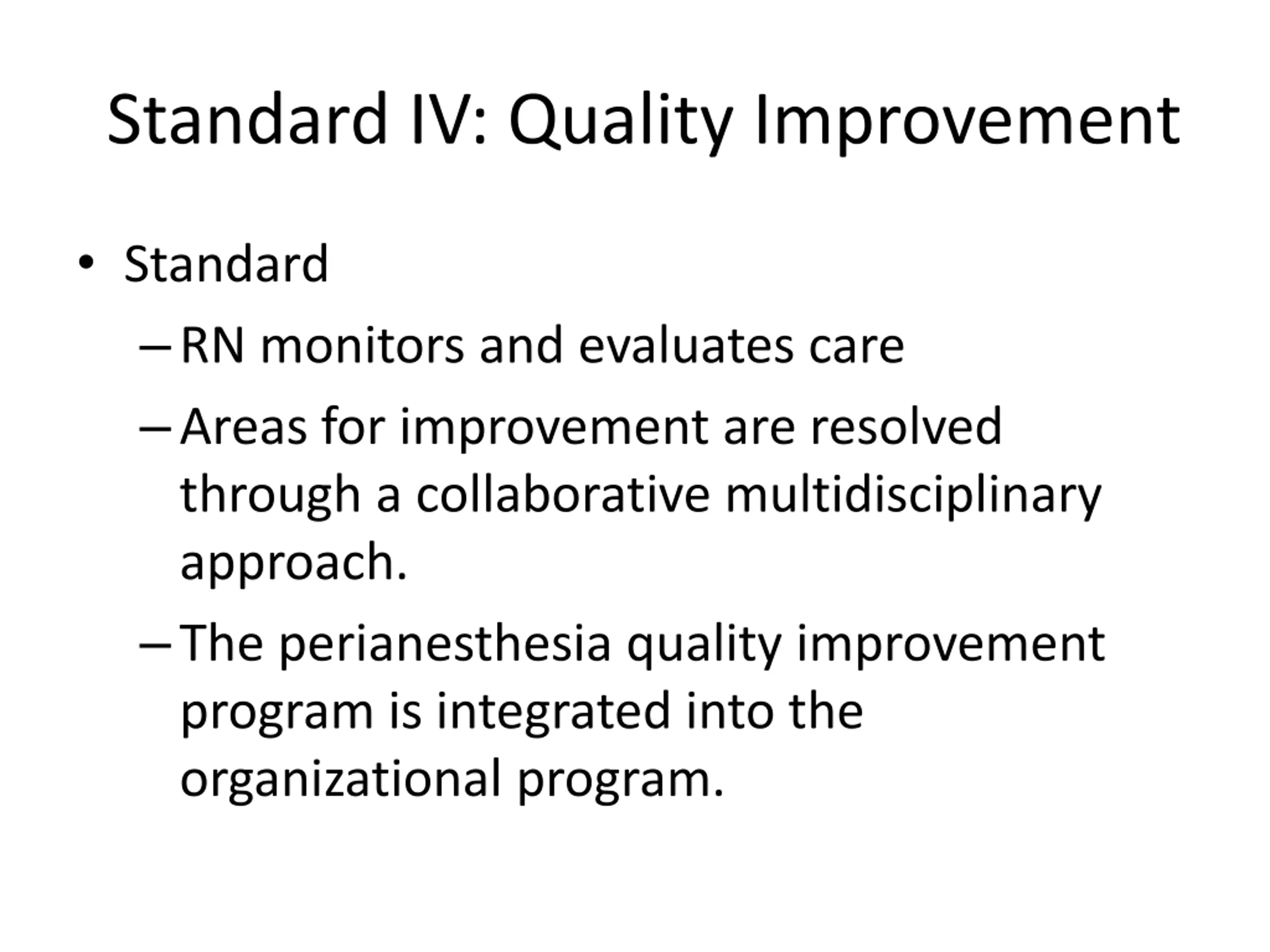 Standard IV: Quality Improvement

• Standard

– RN monitors and evaluates care

– Areas for improvement are resolved through a collaborative multidisciplinary approach.

– The perianesthesia quality improvement program is integrated into the organizational program.